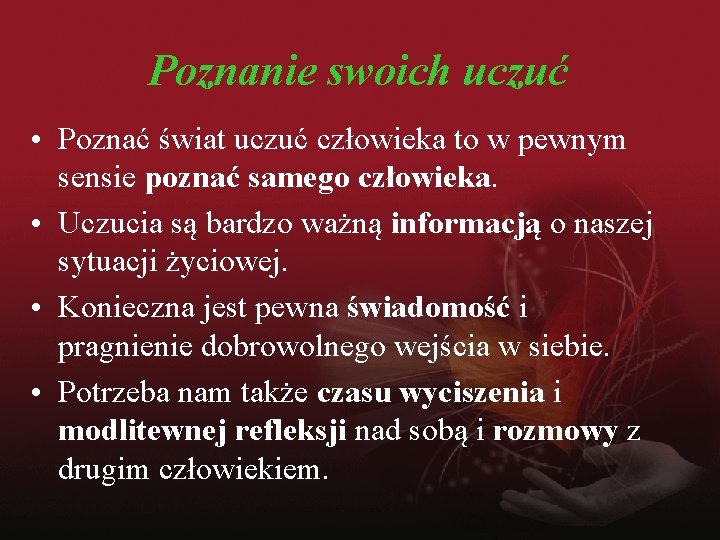 Poznanie swoich uczuć

• Poznać świat uczuć człowieka to w pewnym sensie poznać samego człowieka.
• Uczucia są bardzo ważną informacją o naszej sytuacji życiowej.
• Konieczna jest pewna świadomość i pragnienie dobrowolnego wejścia w siebie.
• Potrzeba nam także czasu wyciszenia i modlitewnej refleksji nad sobą i rozmowy z drugim człowiekiem.